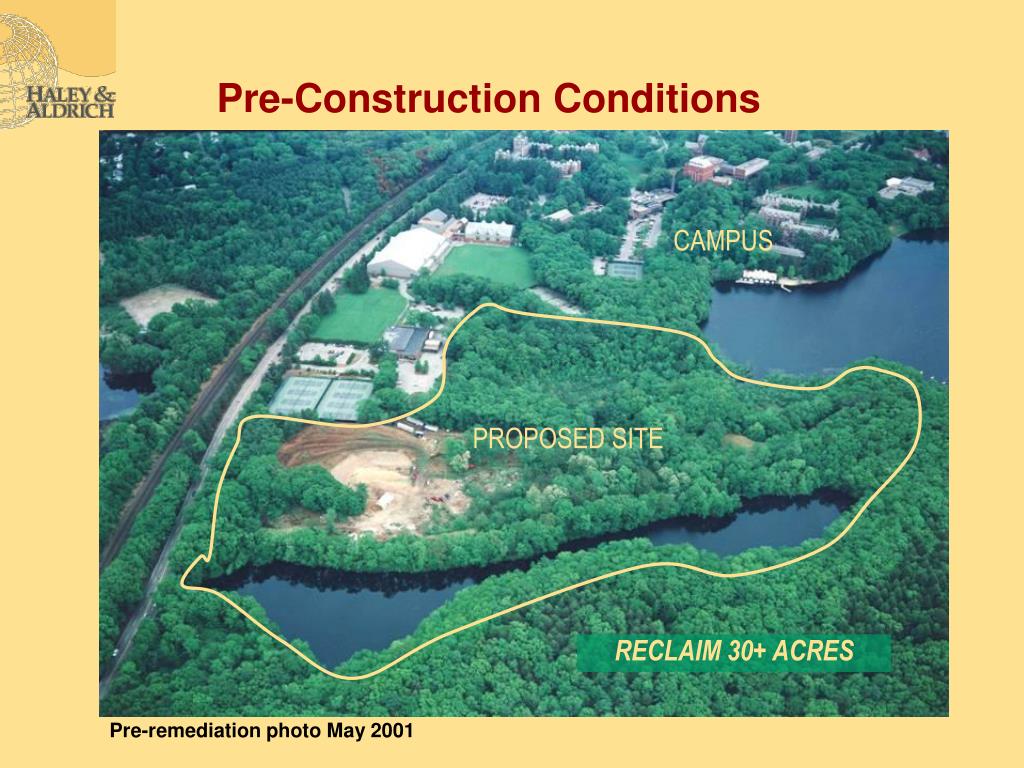 HALEY & ALDRICH

Pre-Construction Conditions

CAMPUS

PROPOSED SITE

RECLAIM 30+ ACRES

Pre-remediation photo May 2001